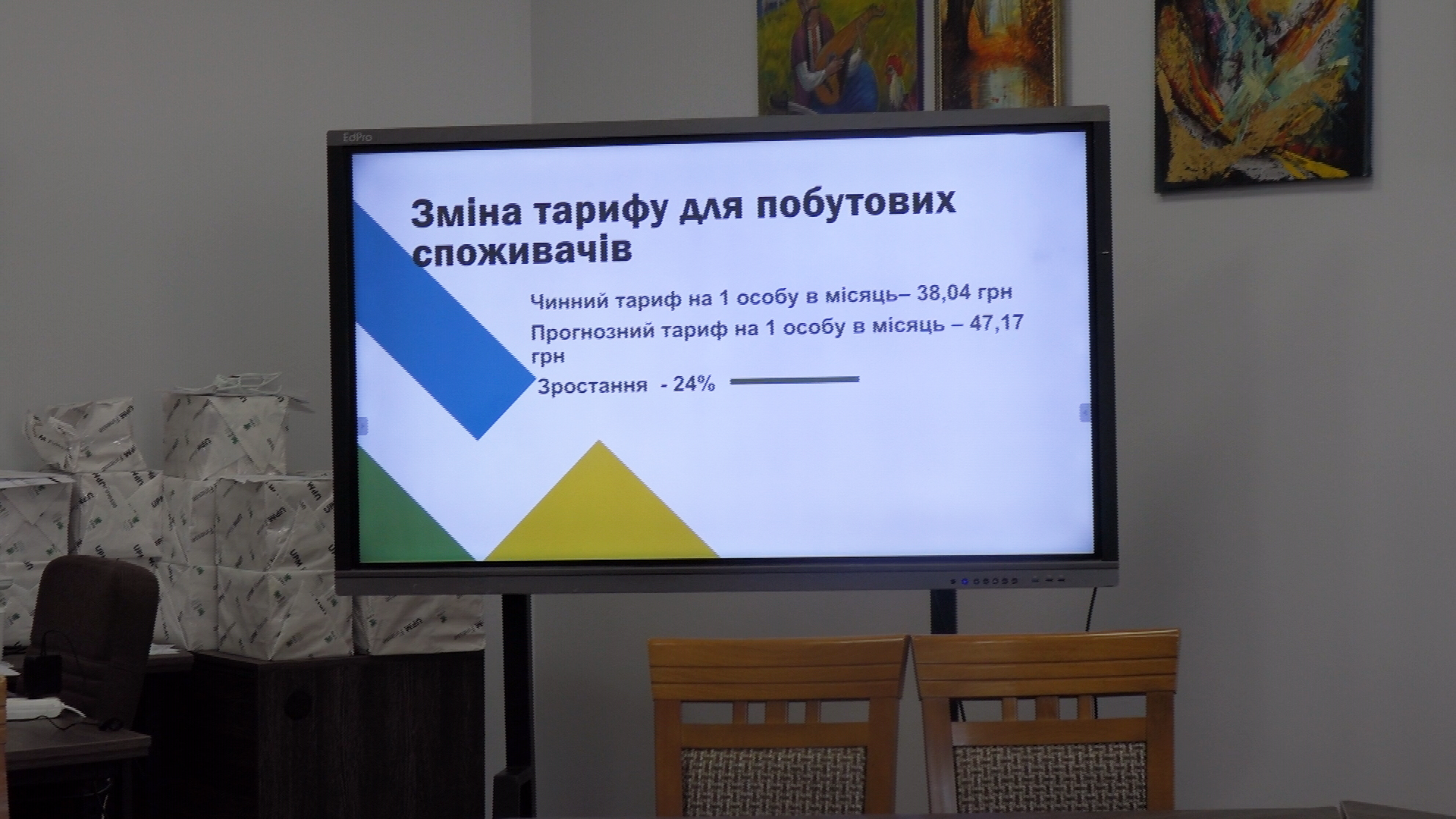 EdPro

Зміна тарифу для побутових споживачів

Чинний тариф на 1 особу в місяць– 38,04 грн

Прогнозний тариф на 1 особу в місяць – 47,17 грн

Зростання - 24%